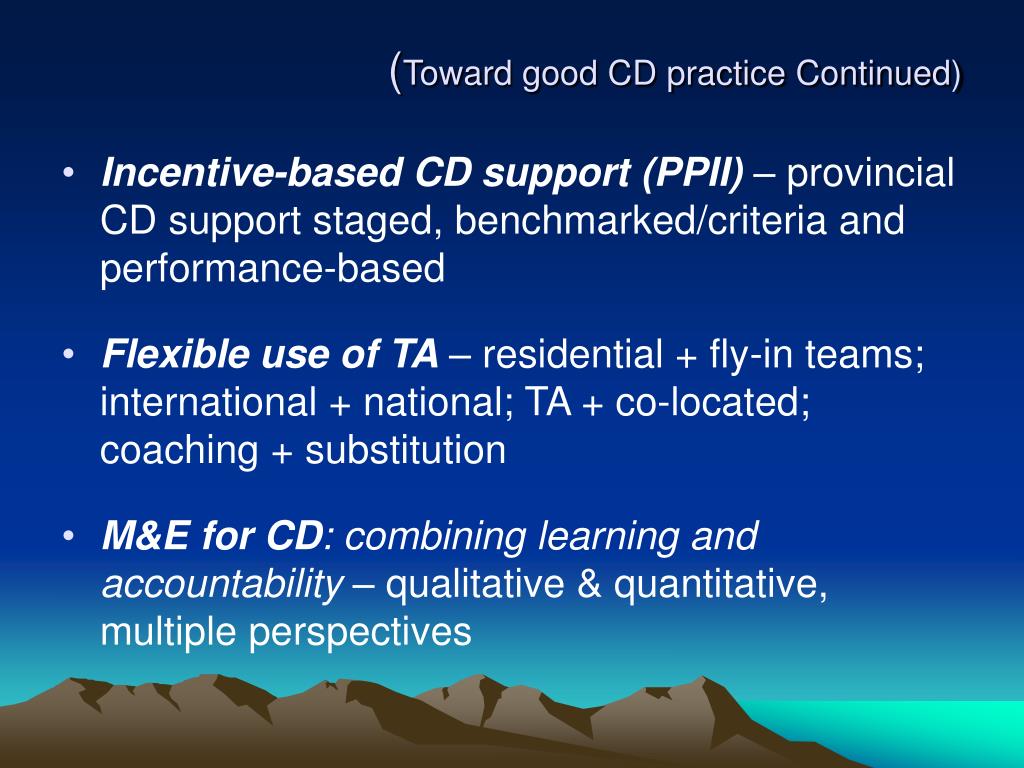 (Toward good CD practice Continued)

• Incentive-based CD support (PPII) – provincial CD support staged, benchmarked/criteria and performance-based

• Flexible use of TA – residential + fly-in teams; international + national; TA + co-located; coaching + substitution

• M&E for CD: combining learning and accountability – qualitative & quantitative, multiple perspectives